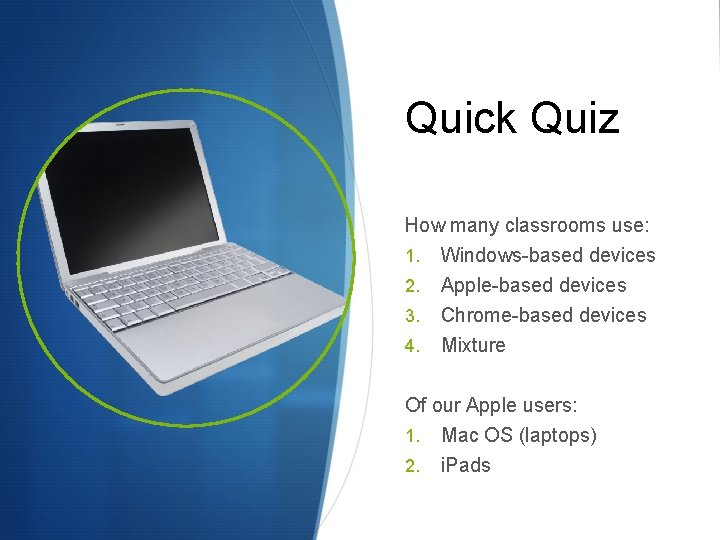 Quick Quiz

How many classrooms use:
1. Windows-based devices
2. Apple-based devices
3. Chrome-based devices
4. Mixture

Of our Apple users:
1. Mac OS (laptops)
2. iPads